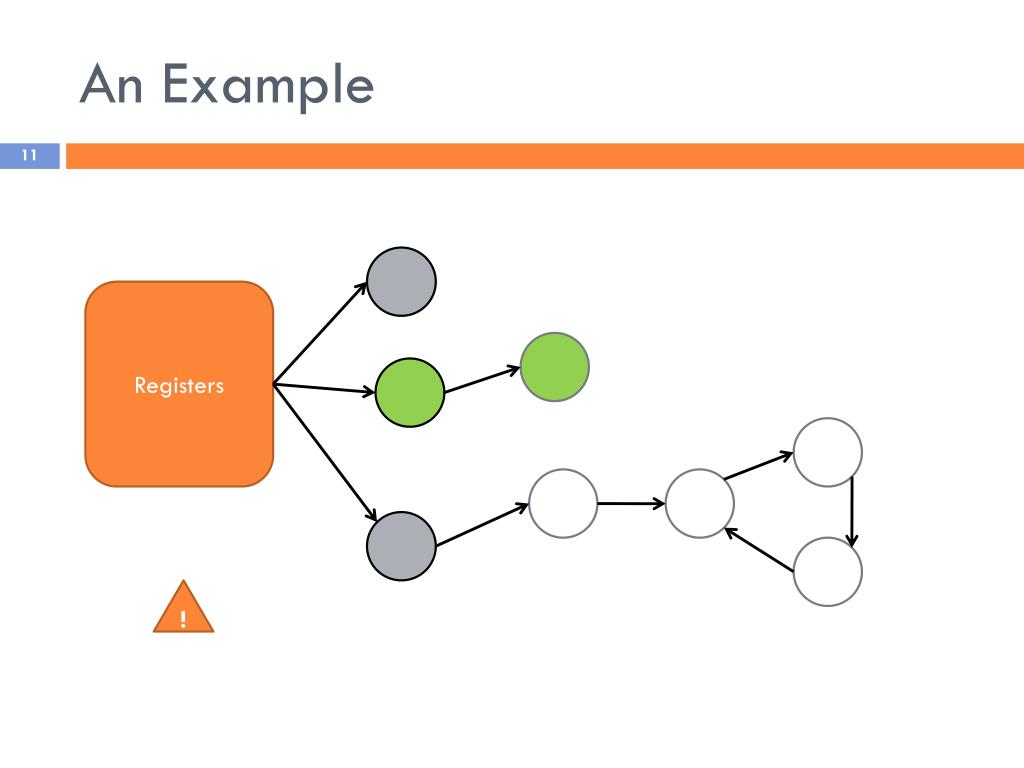 An Example

11

Registers

!